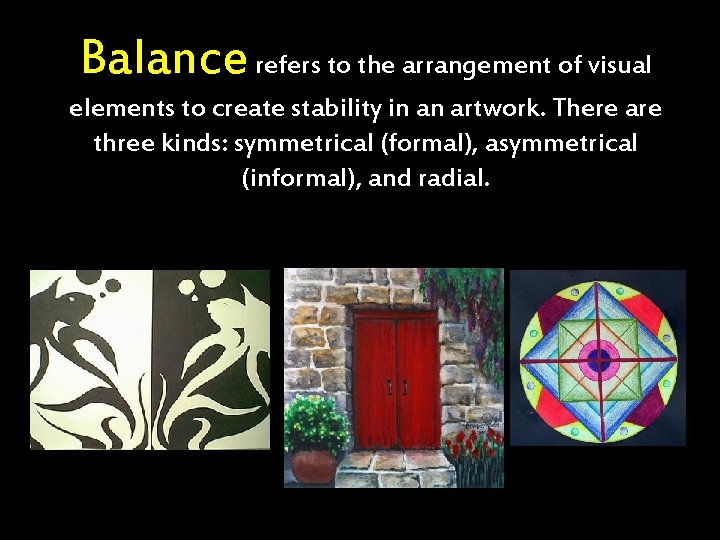 Balance refers to the arrangement of visual elements to create stability in an artwork. There are three kinds: symmetrical (formal), asymmetrical (informal), and radial.